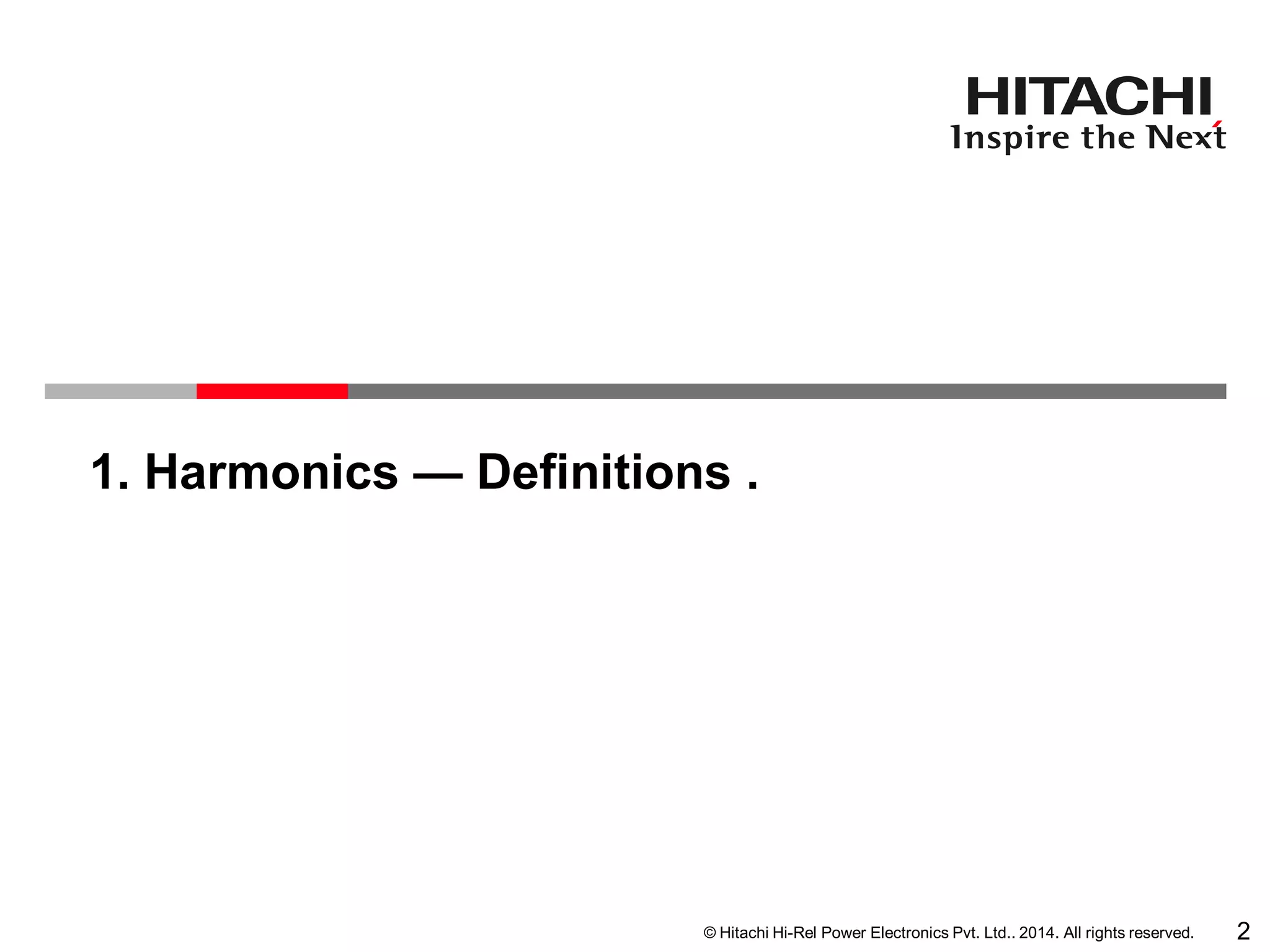 HITACHI
Inspire the Next

1. Harmonics — Definitions .

© Hitachi Hi-Rel Power Electronics Pvt. Ltd.. 2014. All rights reserved. 2